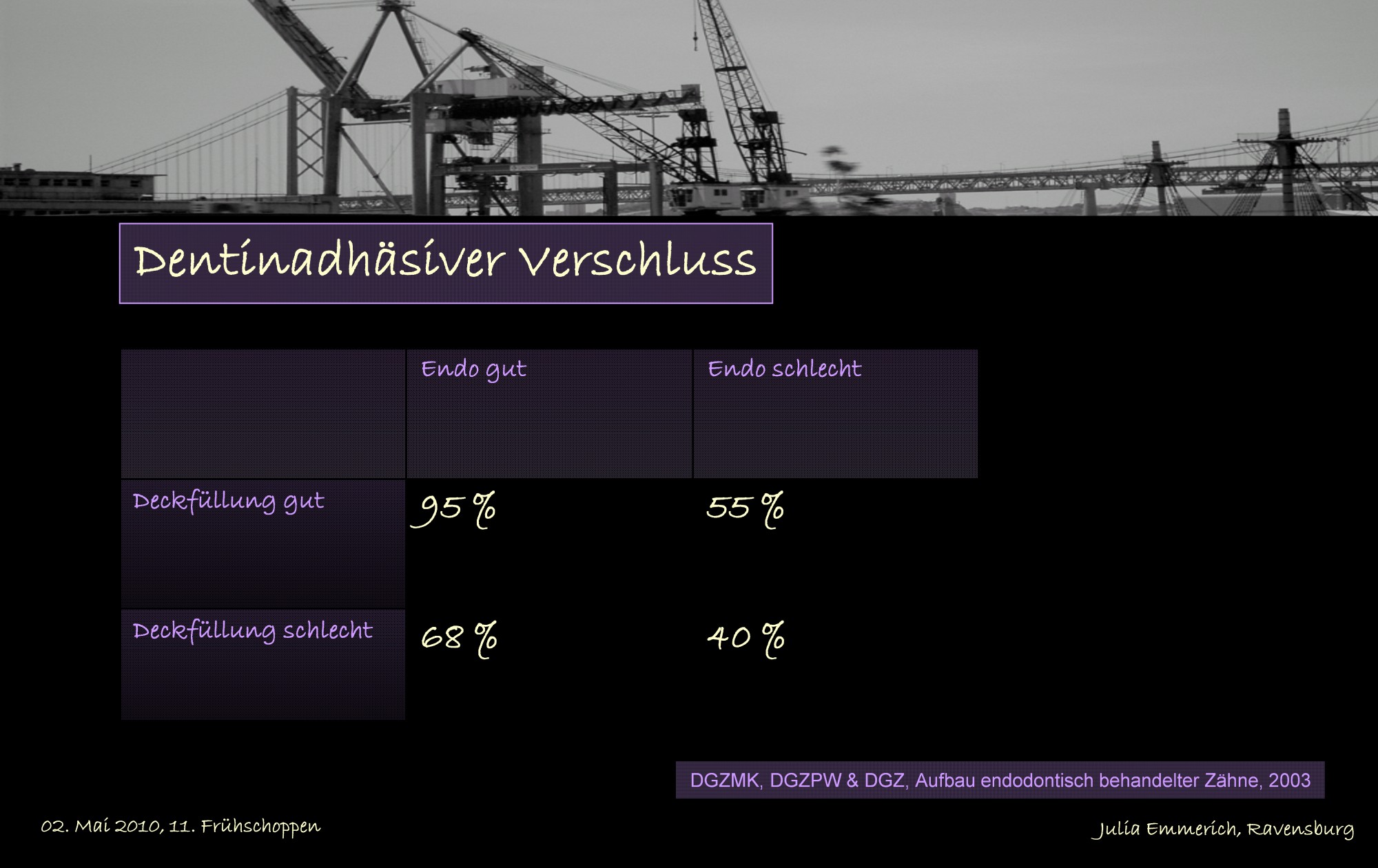 Dentinadhäsiver Verschluss

| | Endo gut | Endo schlecht |
|---|---|---|
| Deckfüllung gut | 95 % | 55 % |
| Deckfüllung schlecht | 68 % | 40 % |

DGZMK, DGZPW & DGZ, Aufbau endodontisch behandelter Zähne, 2003

02. Mai 2010, 11. Frühschoppen

Julia Emmerich, Ravensburg